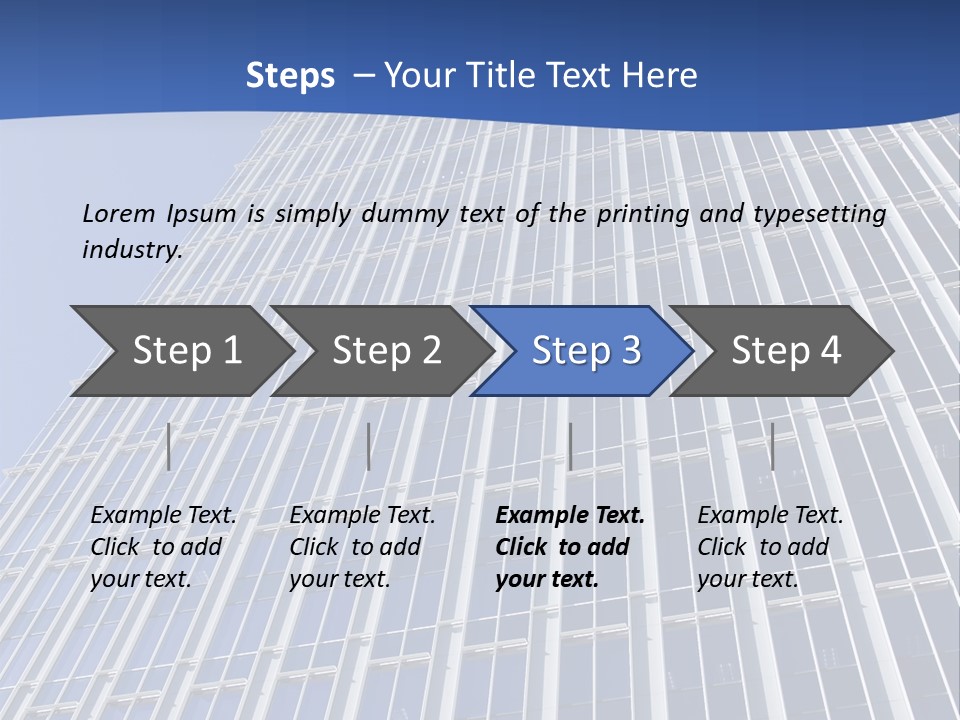 Steps – Your Title Text Here

Lorem Ipsum is simply dummy text of the printing and typesetting industry.

Step 1

Step 2

Step 3

Step 4

Example Text. Click to add your text.

Example Text. Click to add your text.

Example Text. Click to add your text.

Example Text. Click to add your text.